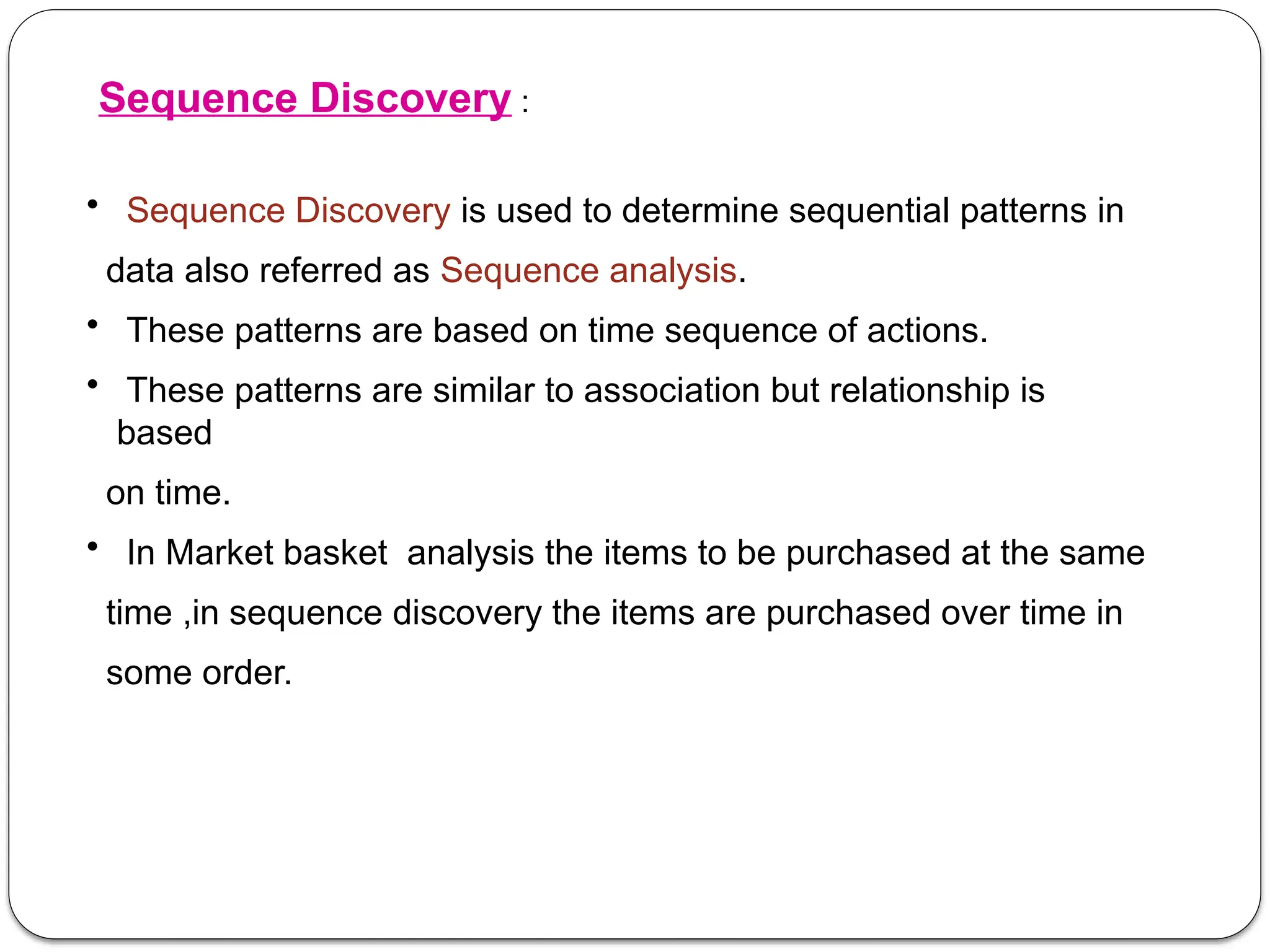 Sequence Discovery :

• Sequence Discovery is used to determine sequential patterns in data also referred as Sequence analysis.

• These patterns are based on time sequence of actions.

• These patterns are similar to association but relationship is based on time.

• In Market basket analysis the items to be purchased at the same time ,in sequence discovery the items are purchased over time in some order.